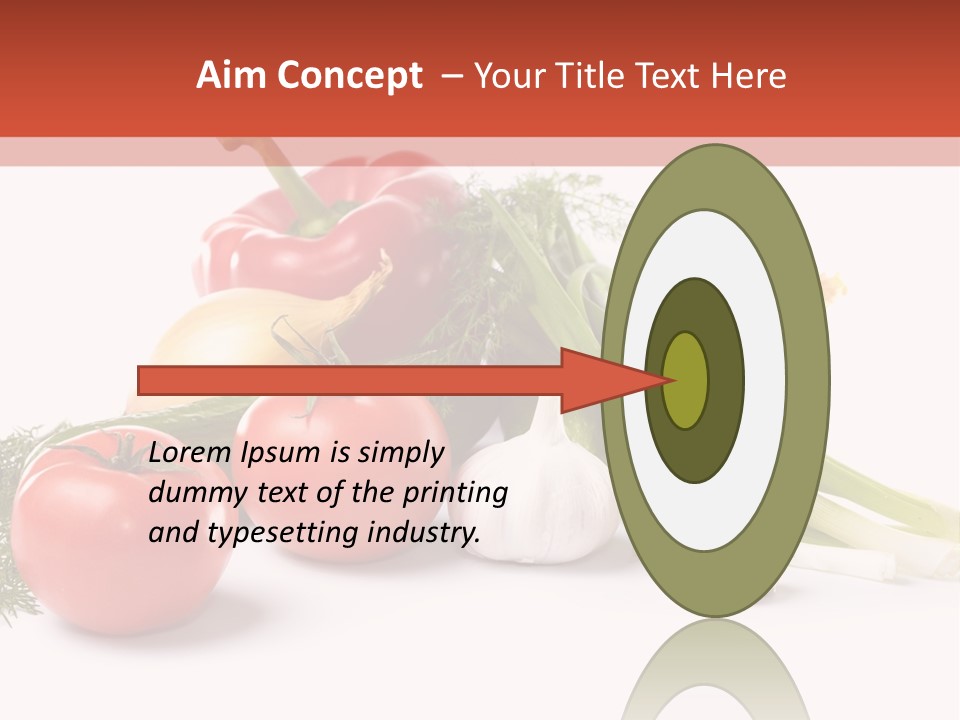 Aim Concept – Your Title Text Here

Lorem Ipsum is simply dummy text of the printing and typesetting industry.